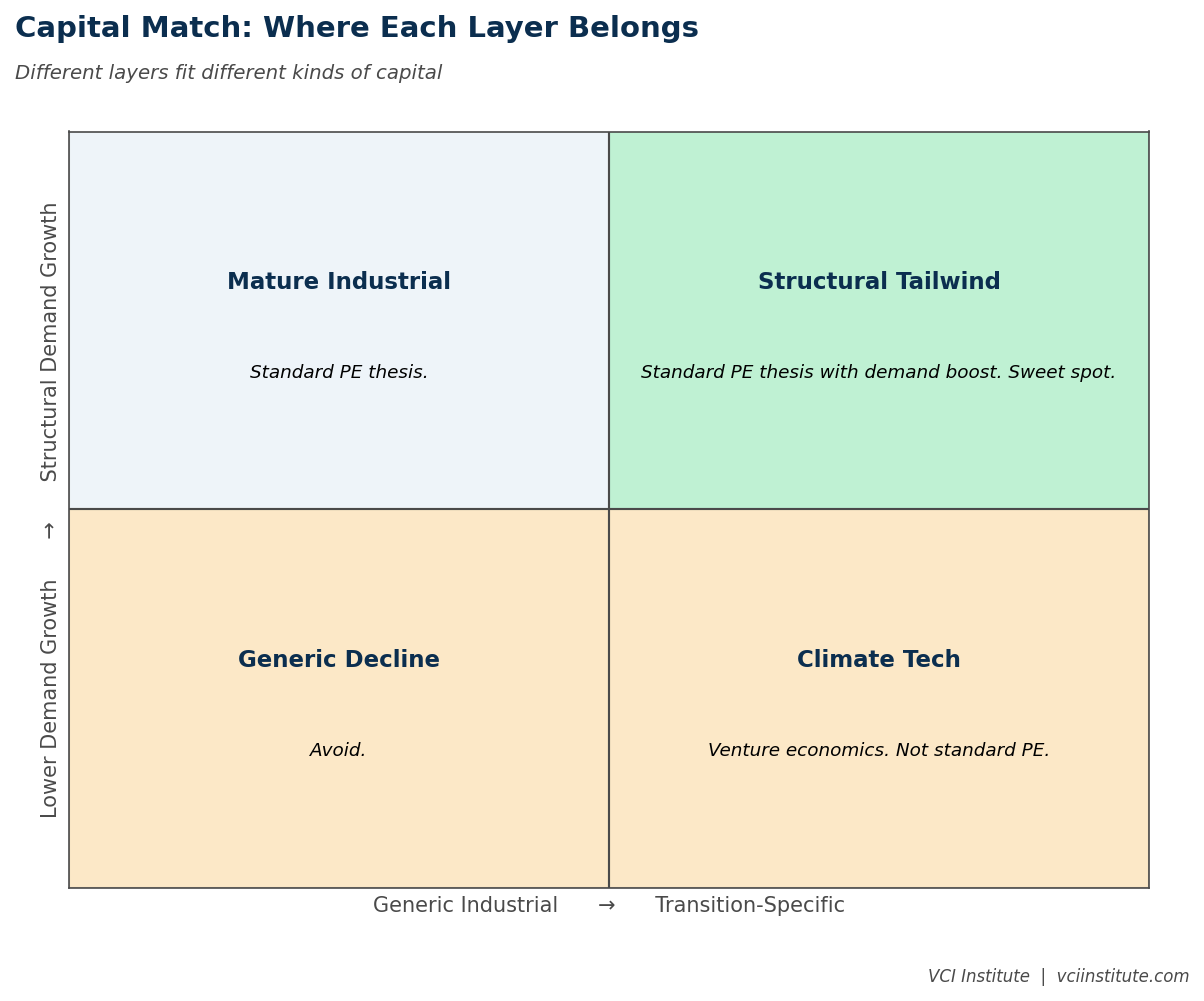 Capital Match: Where Each Layer Belongs

Different layers fit different kinds of capital

Lower Demand Growth → Structural Demand Growth

Mature Industrial

Standard PE thesis.

Structural Tailwind

Standard PE thesis with demand boost. Sweet spot.

Generic Decline

Avoid.

Climate Tech

Venture economics. Not standard PE.

Generic Industrial → Transition-Specific

VCI Institute | vciinstitute.com